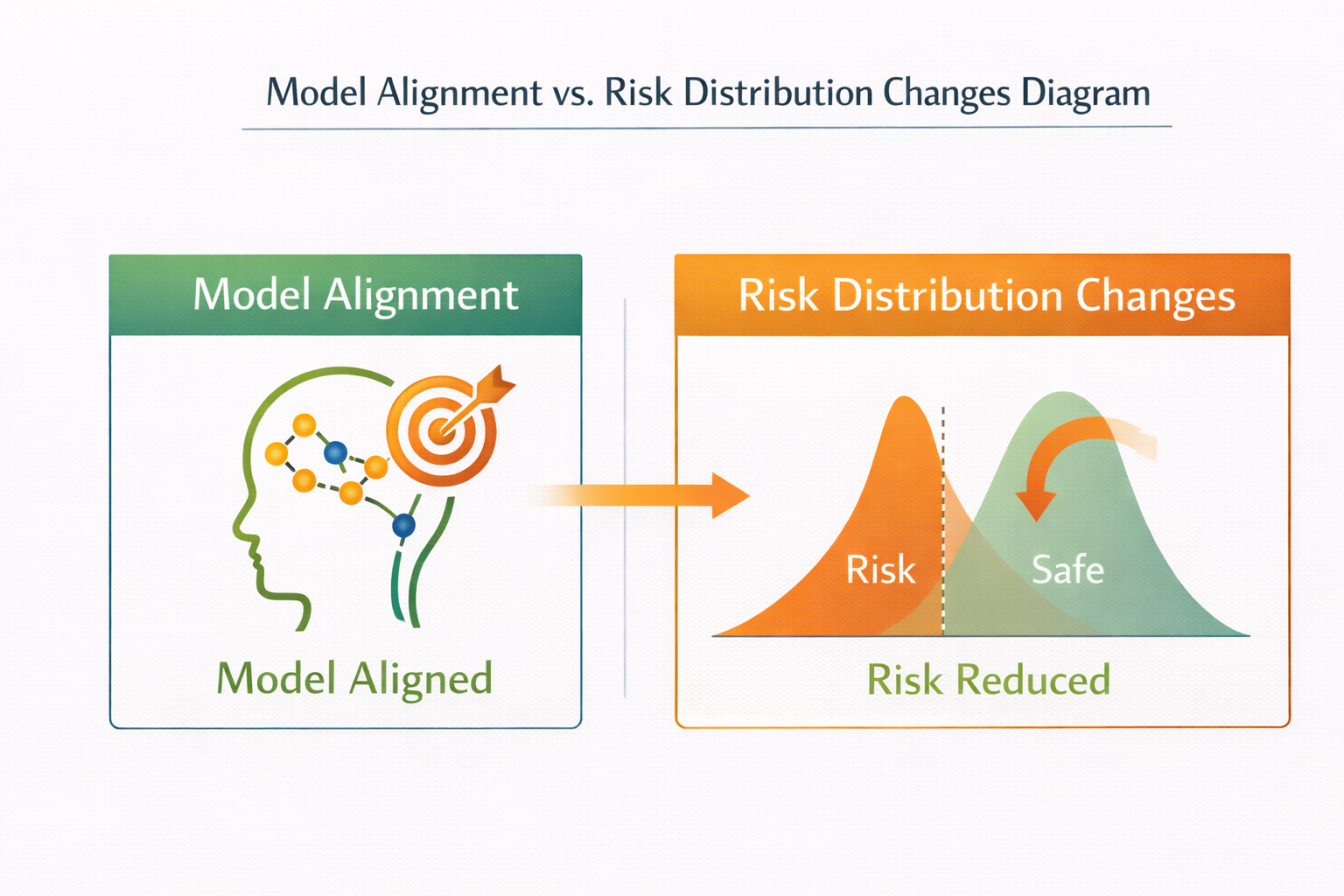 Model Alignment vs. Risk Distribution Changes Diagram

Model Alignment

Model Aligned

Risk Distribution Changes

Risk

Safe

Risk Reduced